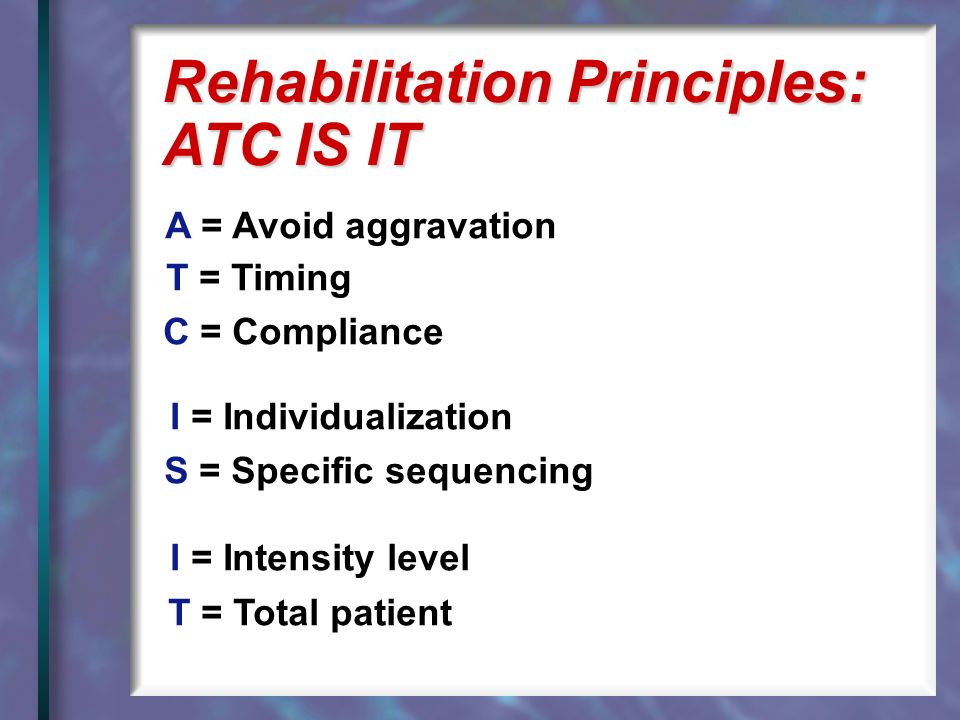 Rehabilitation Principles: ATC IS IT

A = Avoid aggravation
T = Timing
C = Compliance

I = Individualization
S = Specific sequencing

I = Intensity level
T = Total patient